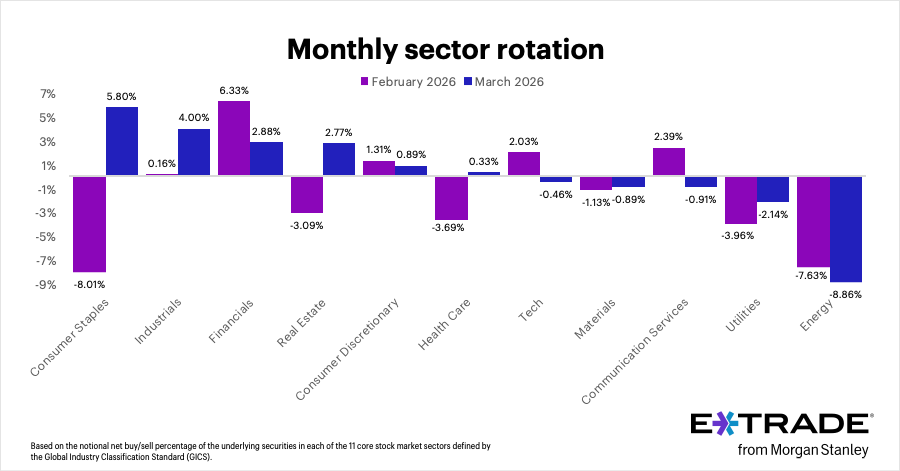 Monthly sector rotation

February 2026 March 2026

7%
5%
3%
1%
-1%
-3%
-5%
-7%
-9%

-8.01% 5.80%
0.16% 4.00%
6.33% 2.88%
-3.09% 2.77%
1.31% 0.89%
-3.69% 0.33%
2.03% -0.46%
-1.13% -0.89%
2.39% -0.91%
-3.96% -2.14%
-7.63% -8.86%

Consumer Staples
Industrials
Financials
Real Estate
Consumer Discretionary
Health Care
Tech
Materials
Communication Services
Utilities
Energy

Based on the notional net buy/sell percentage of the underlying securities in each of the 11 core stock market sectors defined by the Global Industry Classification Standard (GICS).

E*TRADE®
from Morgan Stanley